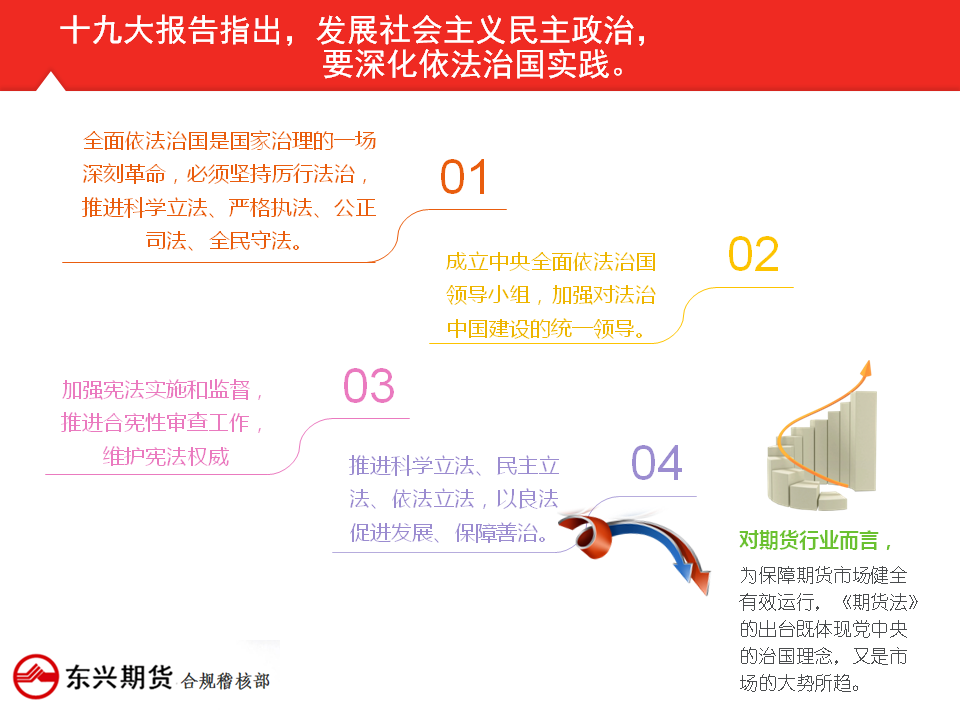 十九大报告指出，发展社会主义民主政治，要深化依法治国实践。

全面依法治国是国家治理的一场深刻革命，必须坚持厉行法治，推进科学立法、严格执法、公正司法、全民守法。

01

成立中央全面依法治国领导小组，加强对法治中国建设的统一领导。

02

加强宪法实施和监督，推进合宪性审查工作，维护宪法权威

03

推进科学立法、民主立法、依法立法，以良法促进发展、保障善治。

04

对期货行业而言，

为保障期货市场健全有效运行，《期货法》的出台既体现党中央的治国理念，又是市场的大势所趋。

东兴期货 合规稽核部